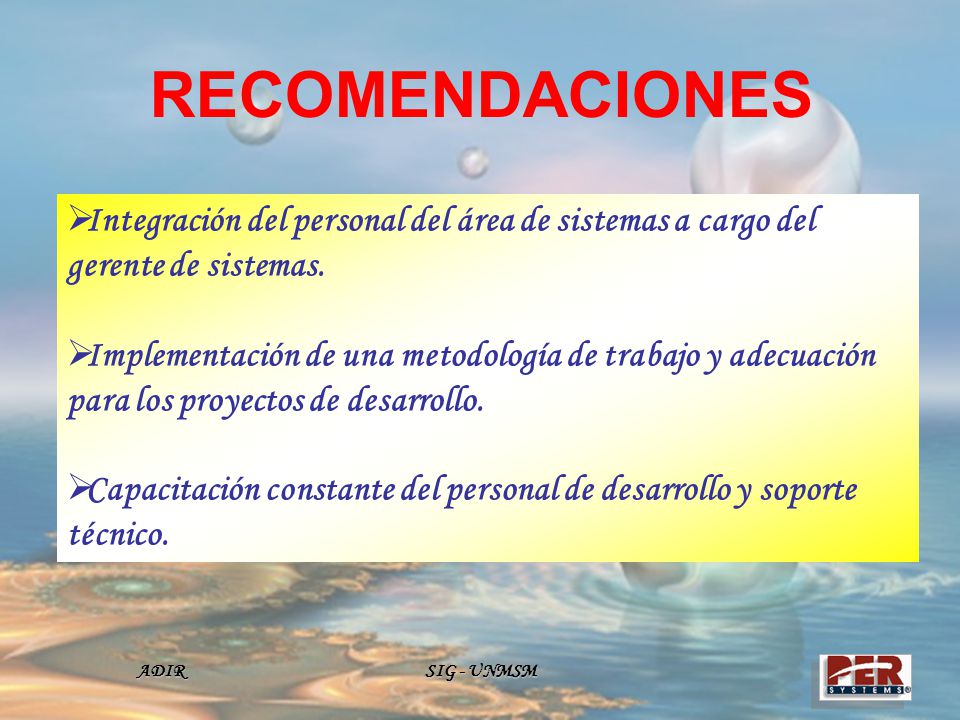 RECOMENDACIONES

➢Integración del personal del área de sistemas a cargo del gerente de sistemas.

➢Implementación de una metodología de trabajo y adecuación para los proyectos de desarrollo.

➢Capacitación constante del personal de desarrollo y soporte técnico.

ADIR

SIG - UNMSM

PER SYSTEMS